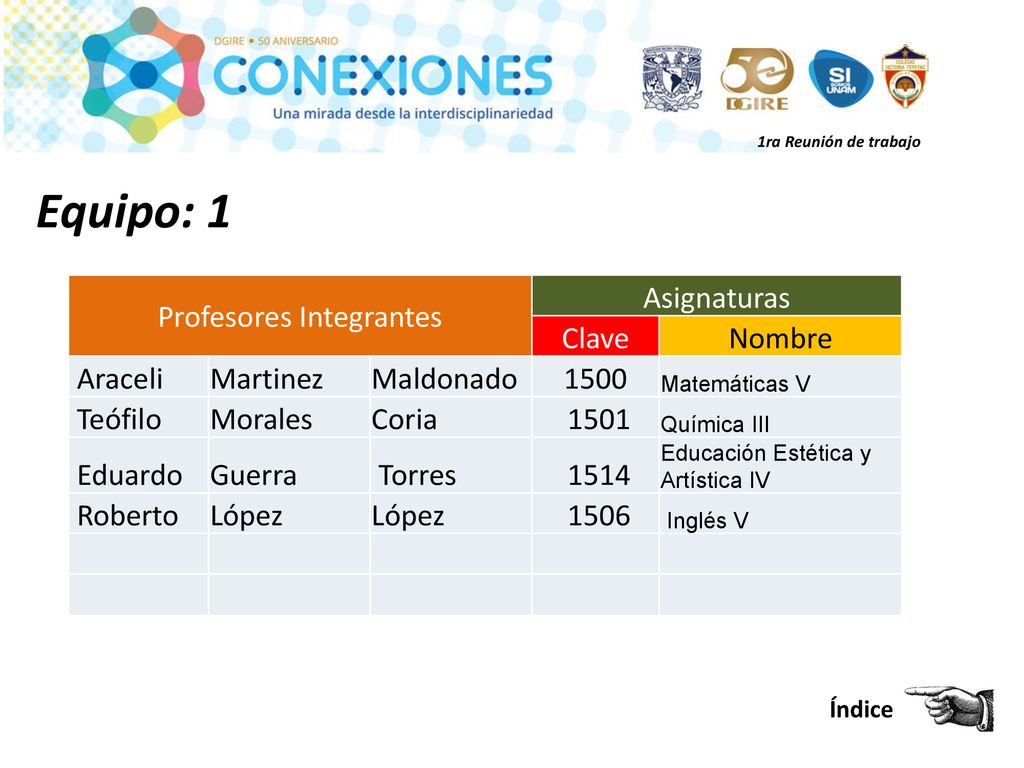 DGIRE • 50 ANIVERSARIO
CONEXIONES
Una mirada desde la interdisciplinariedad

50 DGIRE

SI UNAM

COLEGIO VICTORIA TEPEYAC

1ra Reunión de trabajo

Equipo: 1

| Profesores Integrantes | | | Asignaturas | |
|---|---|---|---|---|
| | | | Clave | Nombre |
| Araceli | Martinez | Maldonado | 1500 | Matemáticas V |
| Teófilo | Morales | Coria | 1501 | Química III |
| Eduardo | Guerra | Torres | 1514 | Educación Estética y Artística IV |
| Roberto | López | López | 1506 | Inglés V |
| | | | | |
| | | | | |

Índice